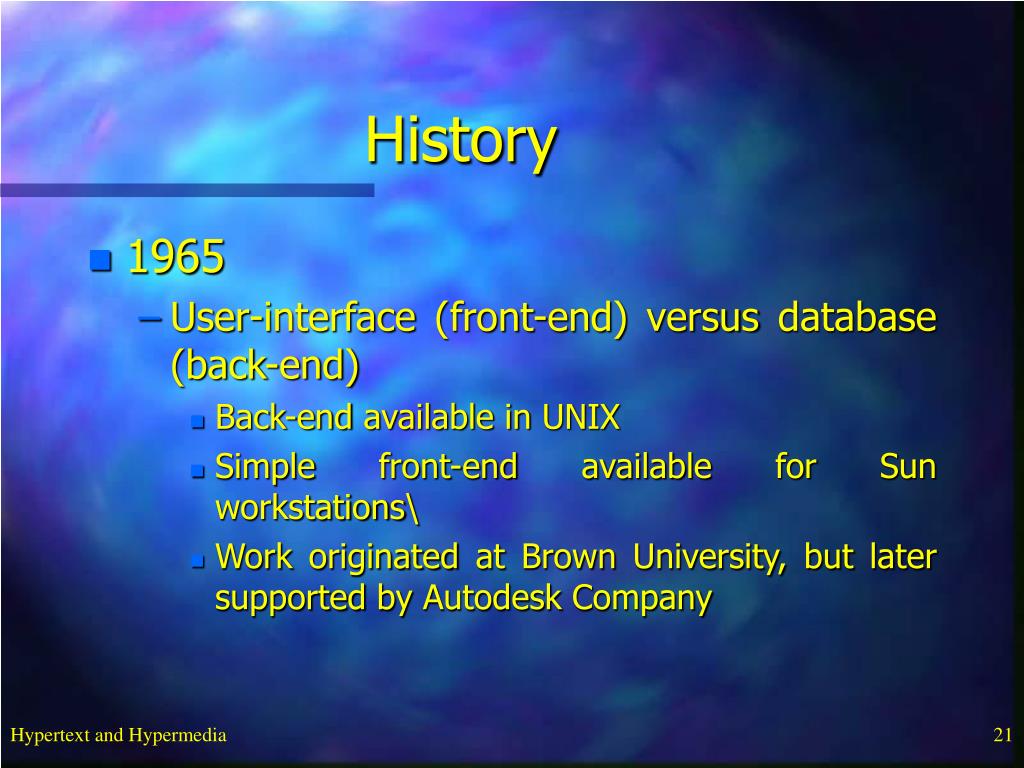 History

1965

– User-interface (front-end) versus database (back-end)

Back-end available in UNIX

Simple front-end available for Sun workstations\

Work originated at Brown University, but later supported by Autodesk Company

Hypertext and Hypermedia

21